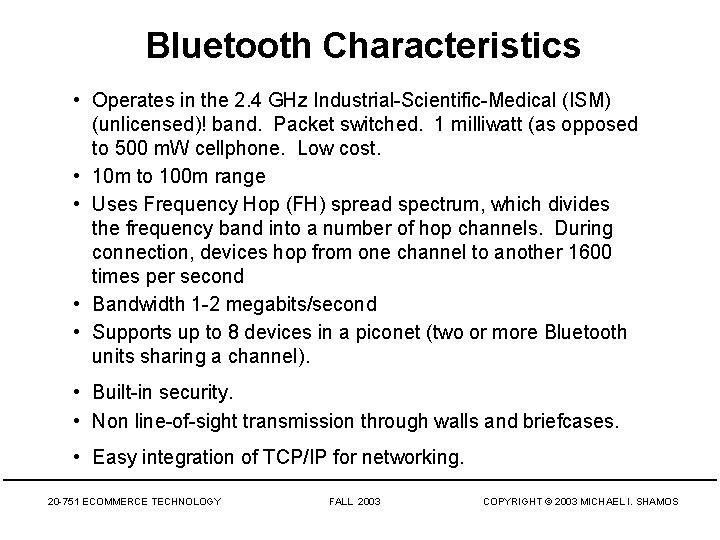 Bluetooth Characteristics

• Operates in the 2.4 GHz Industrial-Scientific-Medical (ISM) (unlicensed)! band. Packet switched. 1 milliwatt (as opposed to 500 mW cellphone. Low cost.
• 10m to 100m range
• Uses Frequency Hop (FH) spread spectrum, which divides the frequency band into a number of hop channels. During connection, devices hop from one channel to another 1600 times per second
• Bandwidth 1-2 megabits/second
• Supports up to 8 devices in a piconet (two or more Bluetooth units sharing a channel).
• Built-in security.
• Non line-of-sight transmission through walls and briefcases.
• Easy integration of TCP/IP for networking.

20-751 ECOMMERCE TECHNOLOGY FALL 2003 COPYRIGHT © 2003 MICHAEL I. SHAMOS